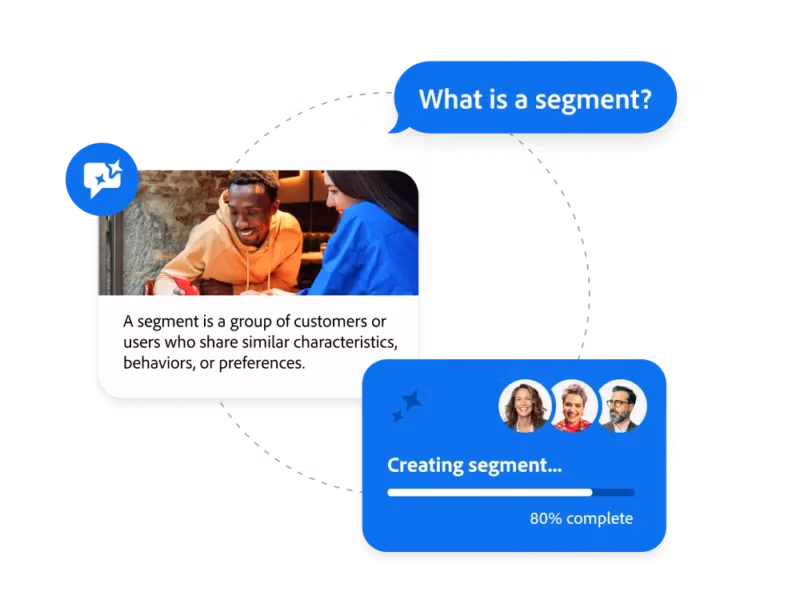 What is a segment?

A segment is a group of customers or users who share similar characteristics, behaviors, or preferences.

Creating segment...

80% complete